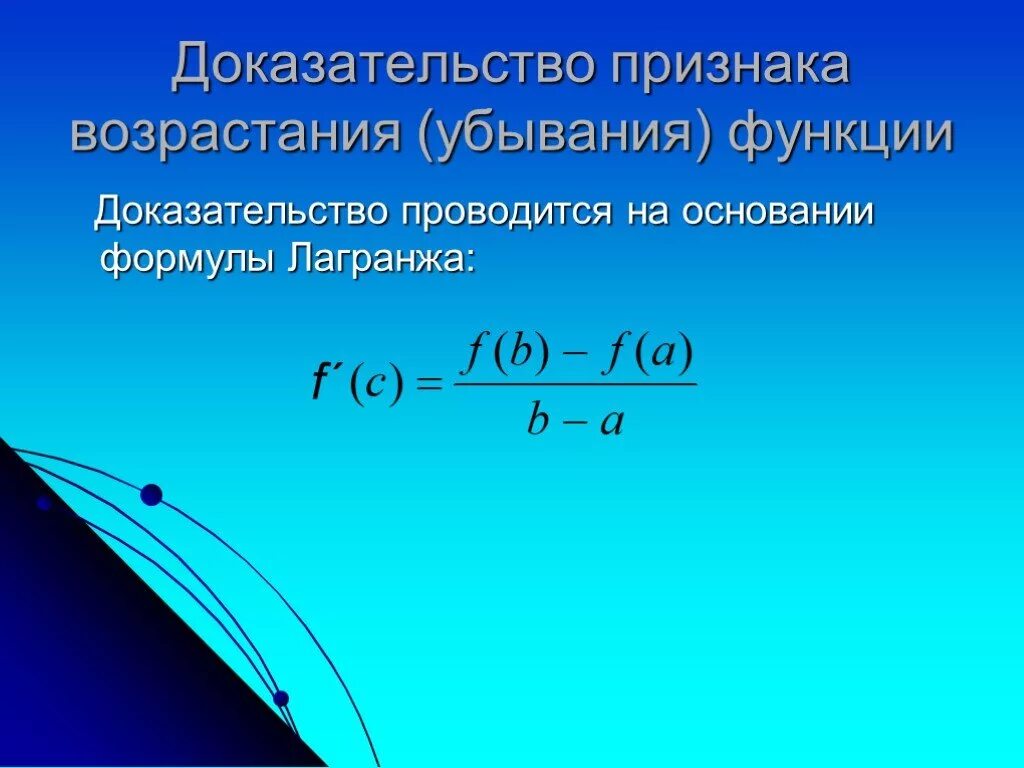 Доказательство признака возрастания (убывания) функции

Доказательство проводится на основании формулы Лагранжа:

$f'(c) = \frac{f(b) - f(a)}{b - a}$